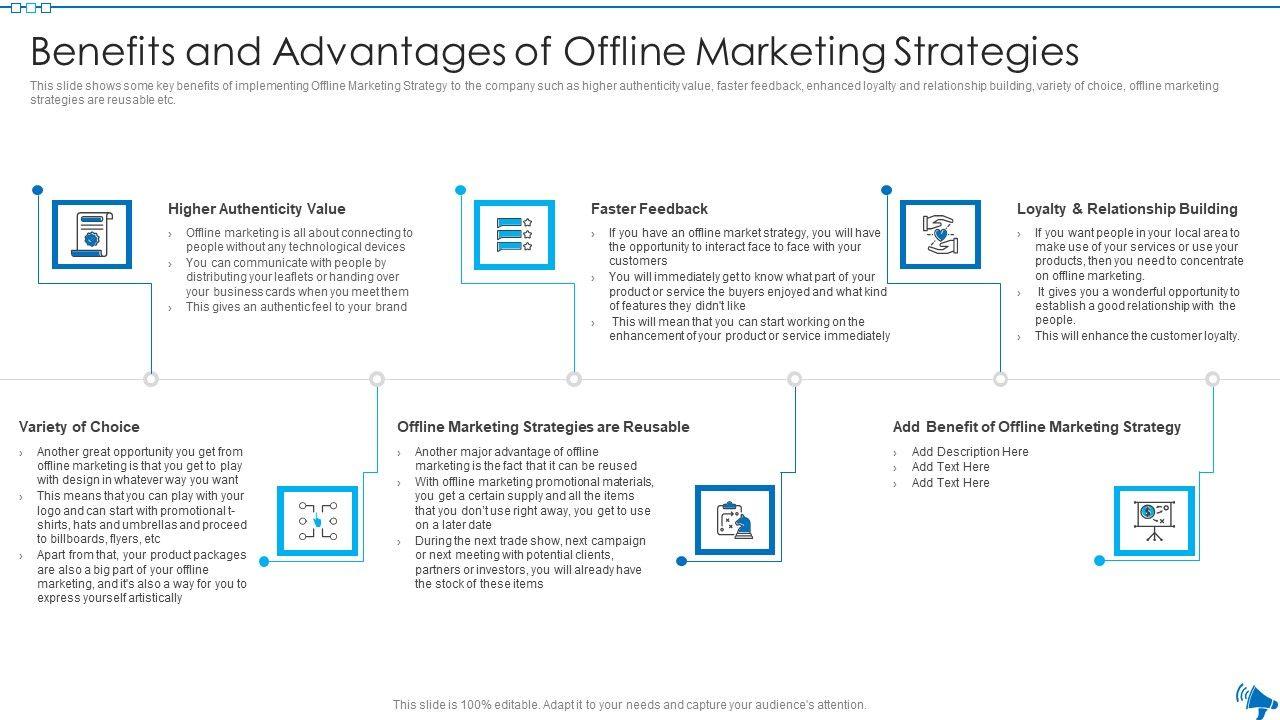 Benefits and Advantages of Offline Marketing Strategies

This slide shows some key benefits of implementing Offline Marketing Strategy to the company such as higher authenticity value, faster feedback, enhanced loyalty and relationship building, variety of choice, offline marketing strategies are reusable etc.

Higher Authenticity Value

› Offline marketing is all about connecting to people without any technological devices
› You can communicate with people by distributing your leaflets or handing over your business cards when you meet them
› This gives an authentic feel to your brand

Faster Feedback

› If you have an offline market strategy, you will have the opportunity to interact face to face with your customers
› You will immediately get to know what part of your product or service the buyers enjoyed and what kind of features they didn't like
› This will mean that you can start working on the enhancement of your product or service immediately

Loyalty & Relationship Building

› If you want people in your local area to make use of your services or use your products, then you need to concentrate on offline marketing.
› It gives you a wonderful opportunity to establish a good relationship with the people.
› This will enhance the customer loyalty.

Variety of Choice

› Another great opportunity you get from offline marketing is that you get to play with design in whatever way you want
› This means that you can play with your logo and can start with promotional t-shirts, hats and umbrellas and proceed to billboards, flyers, etc
› Apart from that, your product packages are also a big part of your offline marketing, and it's also a way for you to express yourself artistically

Offline Marketing Strategies are Reusable

› Another major advantage of offline marketing is the fact that it can be reused
› With offline marketing promotional materials, you get a certain supply and all the items that you don't use right away, you get to use on a later date
› During the next trade show, next campaign or next meeting with potential clients, partners or investors, you will already have the stock of these items

Add Benefit of Offline Marketing Strategy

› Add Description Here
› Add Text Here
› Add Text Here

This slide is 100% editable. Adapt it to your needs and capture your audience's attention.